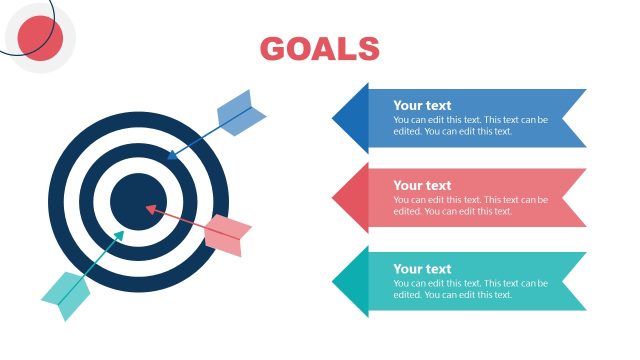 GOALS

Your text
You can edit this text. This text can be edited. You can edit this text.

Your text
You can edit this text. This text can be edited. You can edit this text.

Your text
You can edit this text. This text can be edited. You can edit this text.